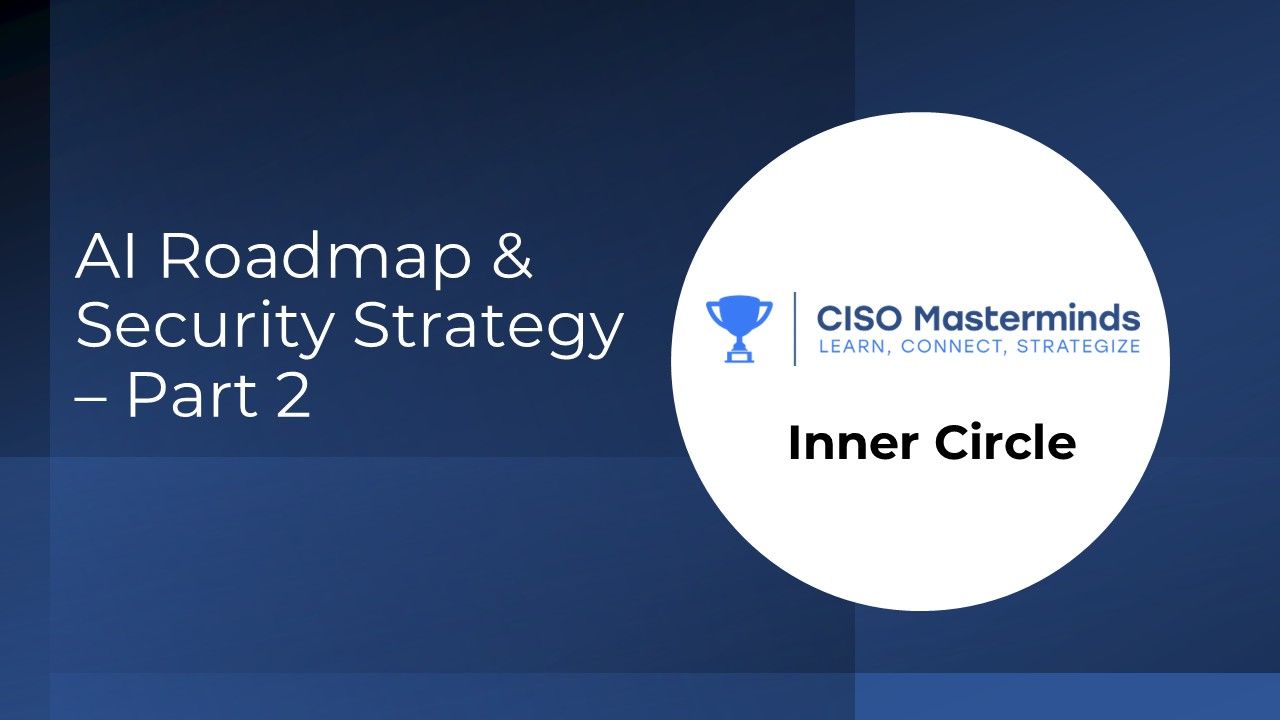 AI Roadmap & Security Strategy – Part 2

CISO Masterminds
LEARN, CONNECT, STRATEGIZE

Inner Circle